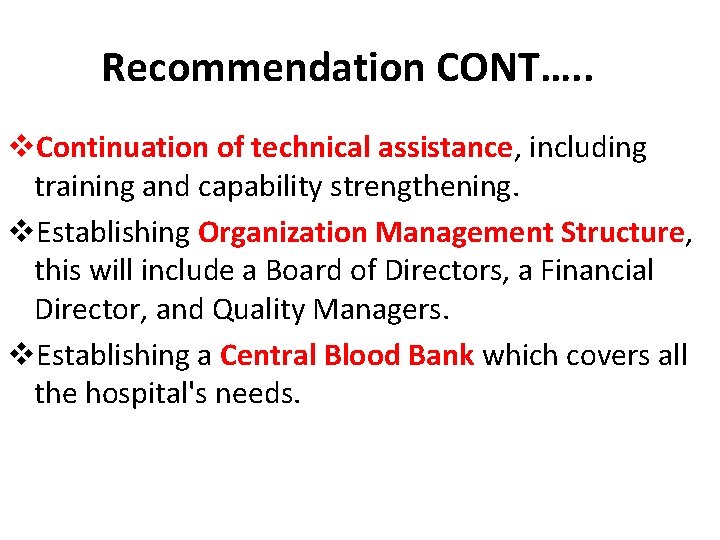 Recommendation CONT…..

❖Continuation of technical assistance, including training and capability strengthening.

❖Establishing Organization Management Structure, this will include a Board of Directors, a Financial Director, and Quality Managers.

❖Establishing a Central Blood Bank which covers all the hospital's needs.